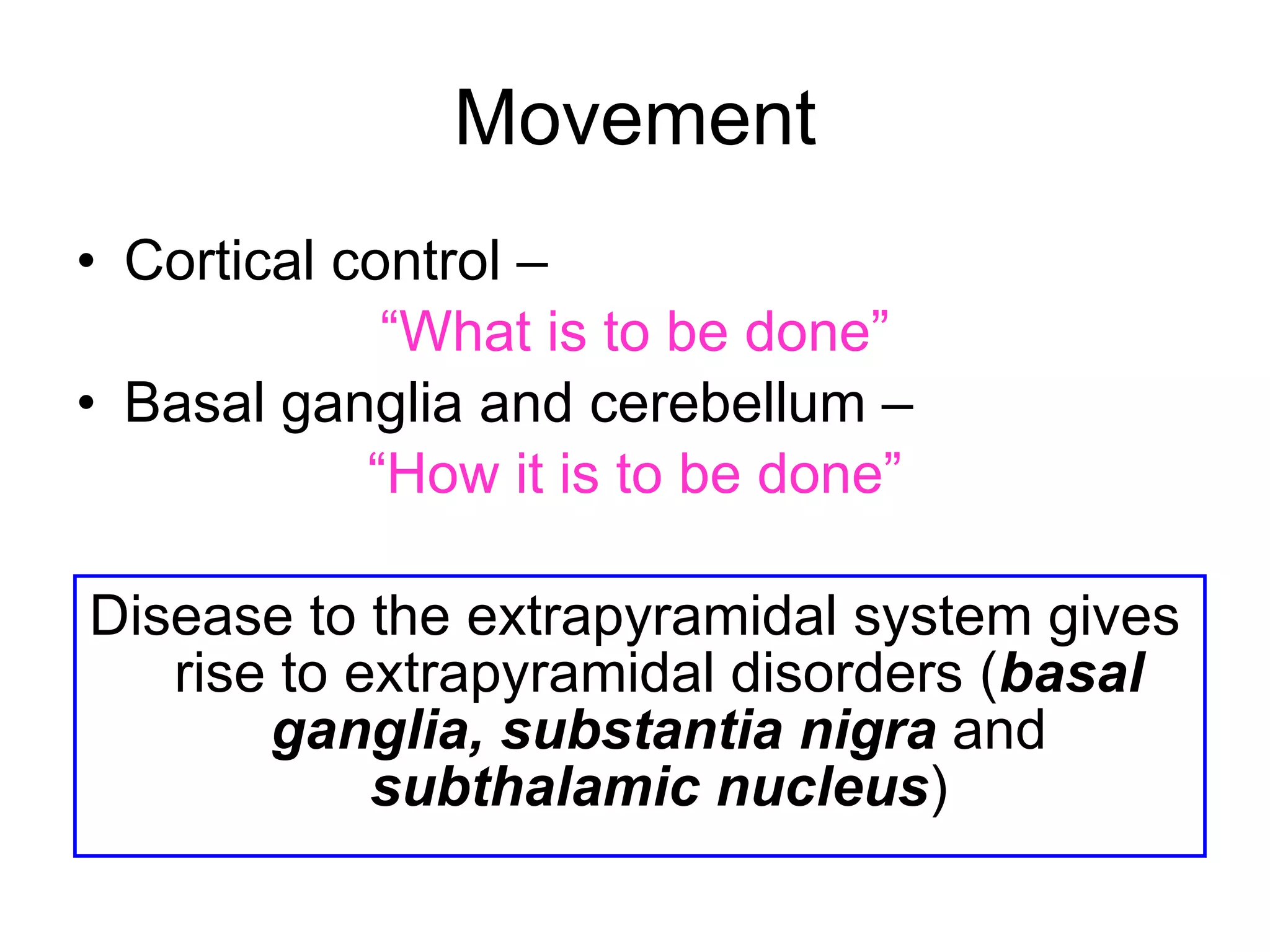 Movement

• Cortical control –
“What is to be done”
• Basal ganglia and cerebellum –
“How it is to be done”

Disease to the extrapyramidal system gives rise to extrapyramidal disorders (basal ganglia, substantia nigra and subthalamic nucleus)